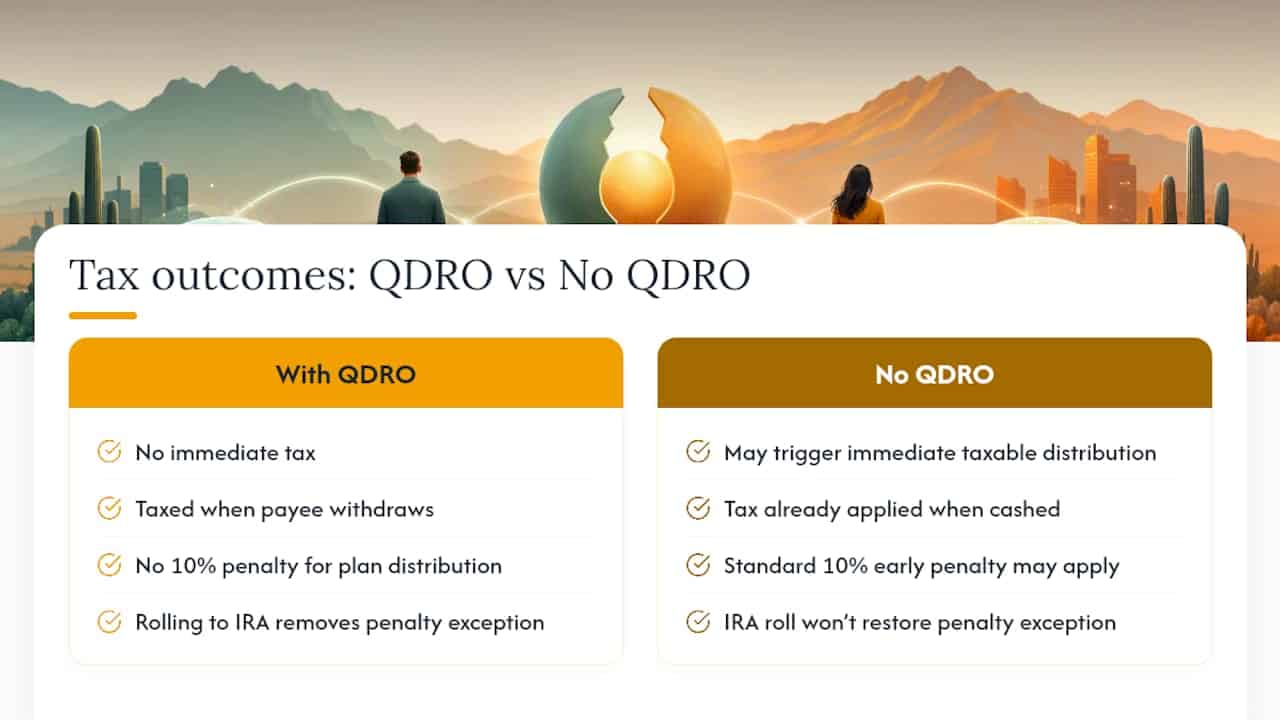 Tax outcomes: QDRO vs No QDRO

With QDRO

No immediate tax

Taxed when payee withdraws

No 10% penalty for plan distribution

Rolling to IRA removes penalty exception

No QDRO

May trigger immediate taxable distribution

Tax already applied when cashed

Standard 10% early penalty may apply

IRA roll won't restore penalty exception